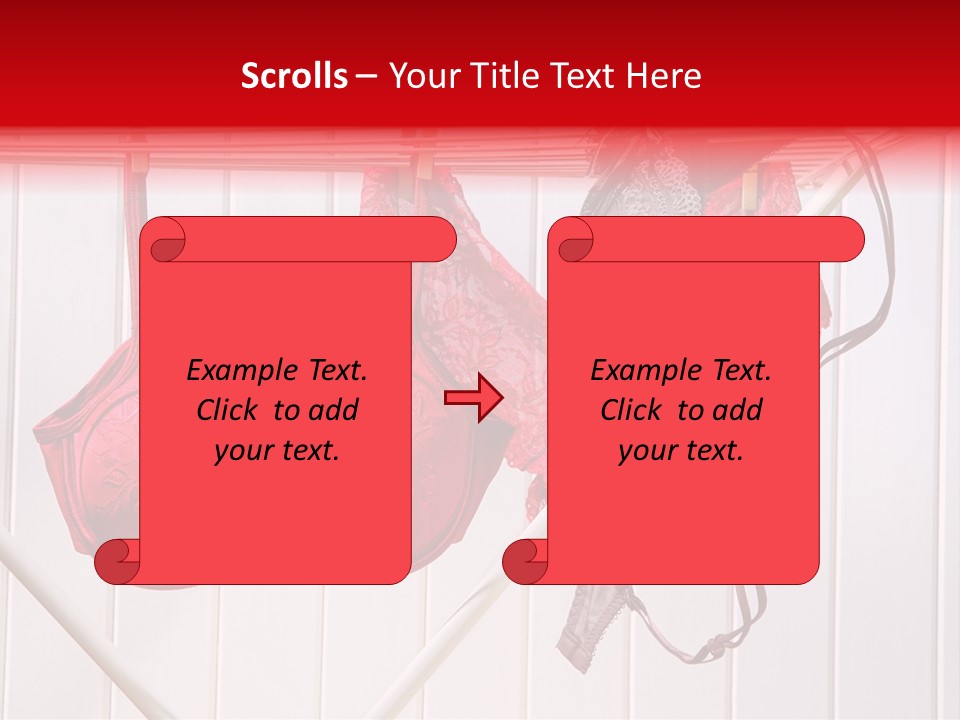 Scrolls – Your Title Text Here

Example Text. Click to add your text.

Example Text. Click to add your text.